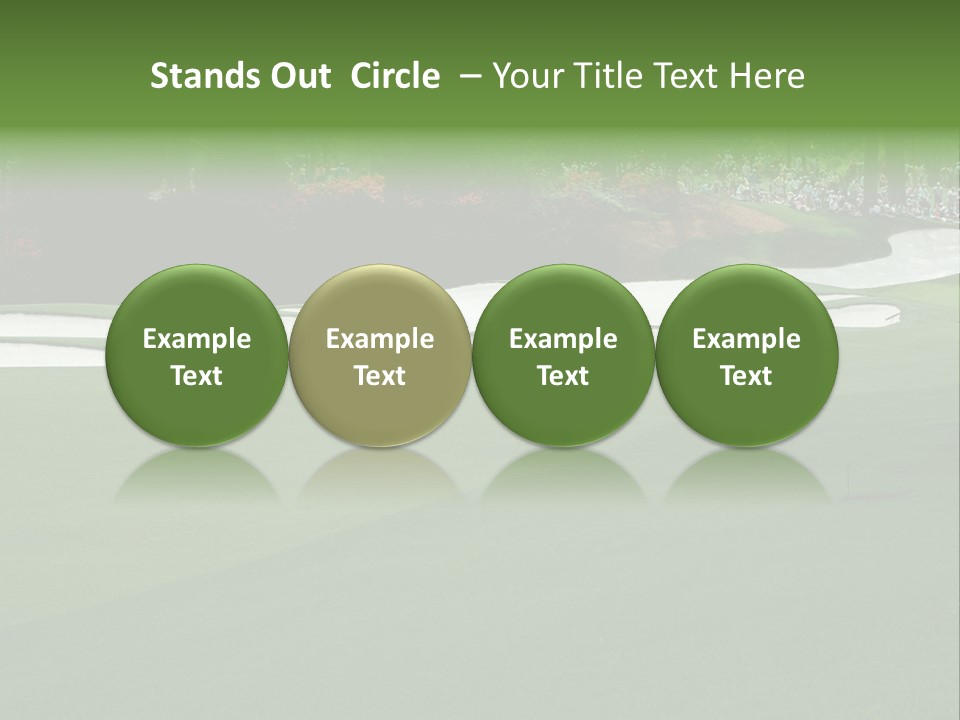 Stands Out Circle – Your Title Text Here

Example Text

Example Text

Example Text

Example Text